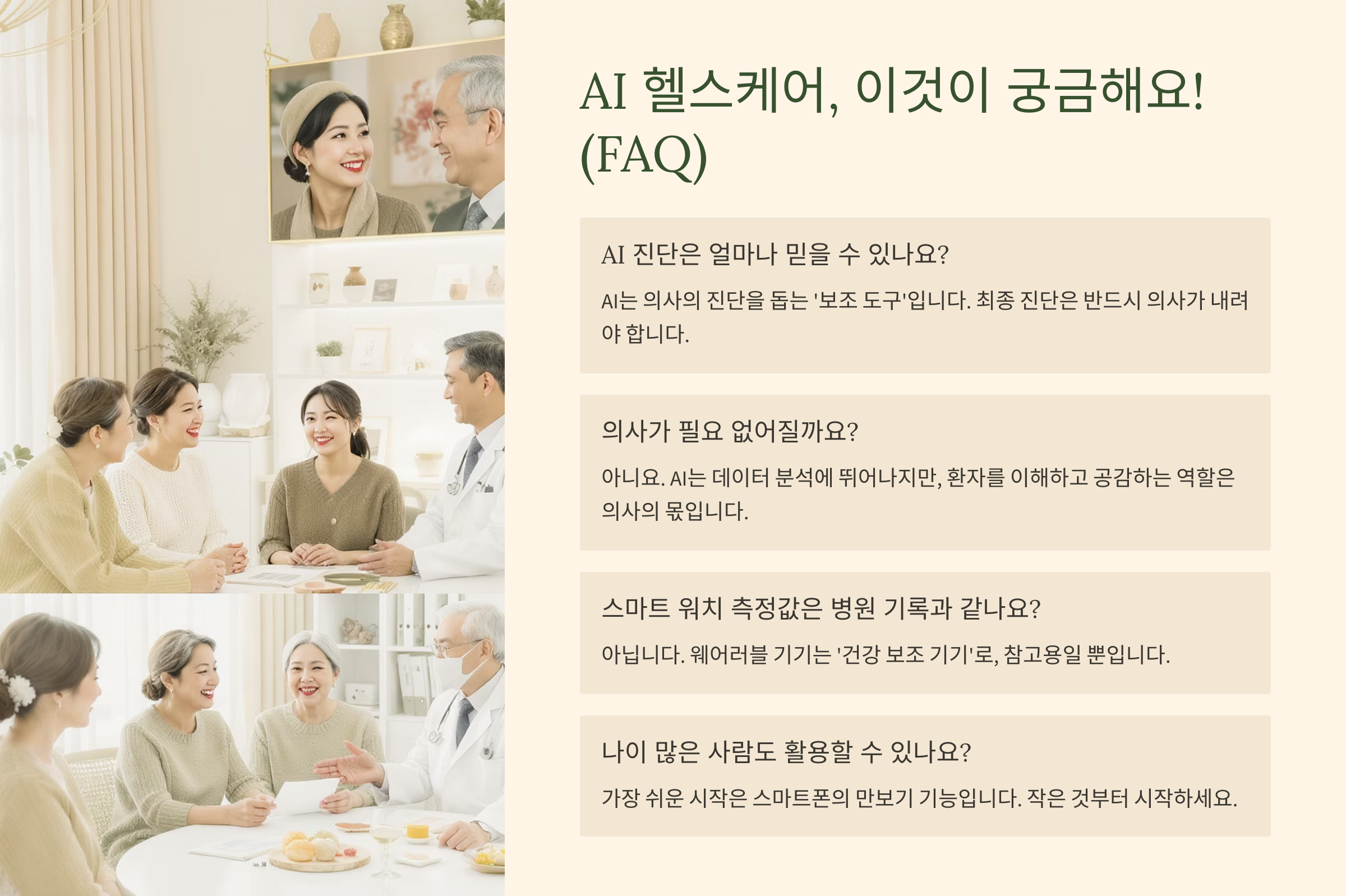 AI 헬스케어, 이것이 궁금해요! (FAQ)

AI 진단은 얼마나 믿을 수 있나요?

AI는 의사의 진단을 돕는 '보조 도구'입니다. 최종 진단은 반드시 의사가 내려야 합니다.

의사가 필요 없어질까요?

아니요. AI는 데이터 분석에 뛰어나지만, 환자를 이해하고 공감하는 역할은 의사의 몫입니다.

스마트 워치 측정값은 병원 기록과 같나요?

아닙니다. 웨어러블 기기는 '건강 보조 기기'로, 참고용일 뿐입니다.

나이 많은 사람도 활용할 수 있나요?

가장 쉬운 시작은 스마트폰의 만보기 기능입니다. 작은 것부터 시작하세요.